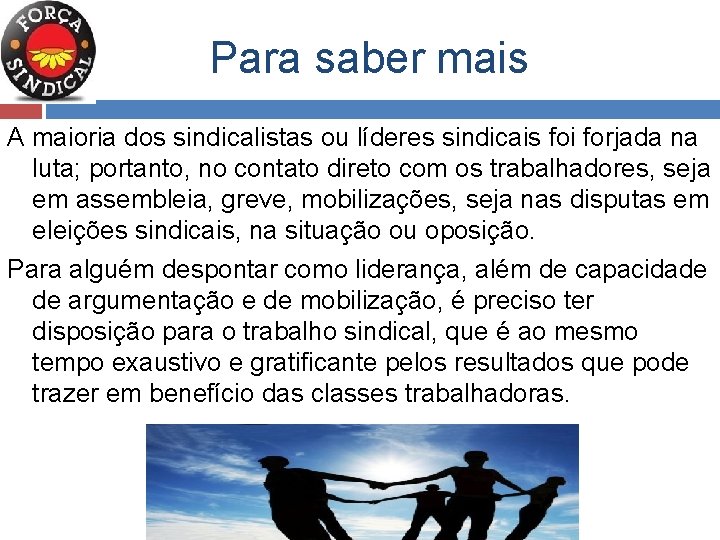 FORÇA SINDICAL

Para saber mais

A maioria dos sindicalistas ou líderes sindicais foi forjada na luta; portanto, no contato direto com os trabalhadores, seja em assembleia, greve, mobilizações, seja nas disputas em eleições sindicais, na situação ou oposição.

Para alguém despontar como liderança, além de capacidade de argumentação e de mobilização, é preciso ter disposição para o trabalho sindical, que é ao mesmo tempo exaustivo e gratificante pelos resultados que pode trazer em benefício das classes trabalhadoras.